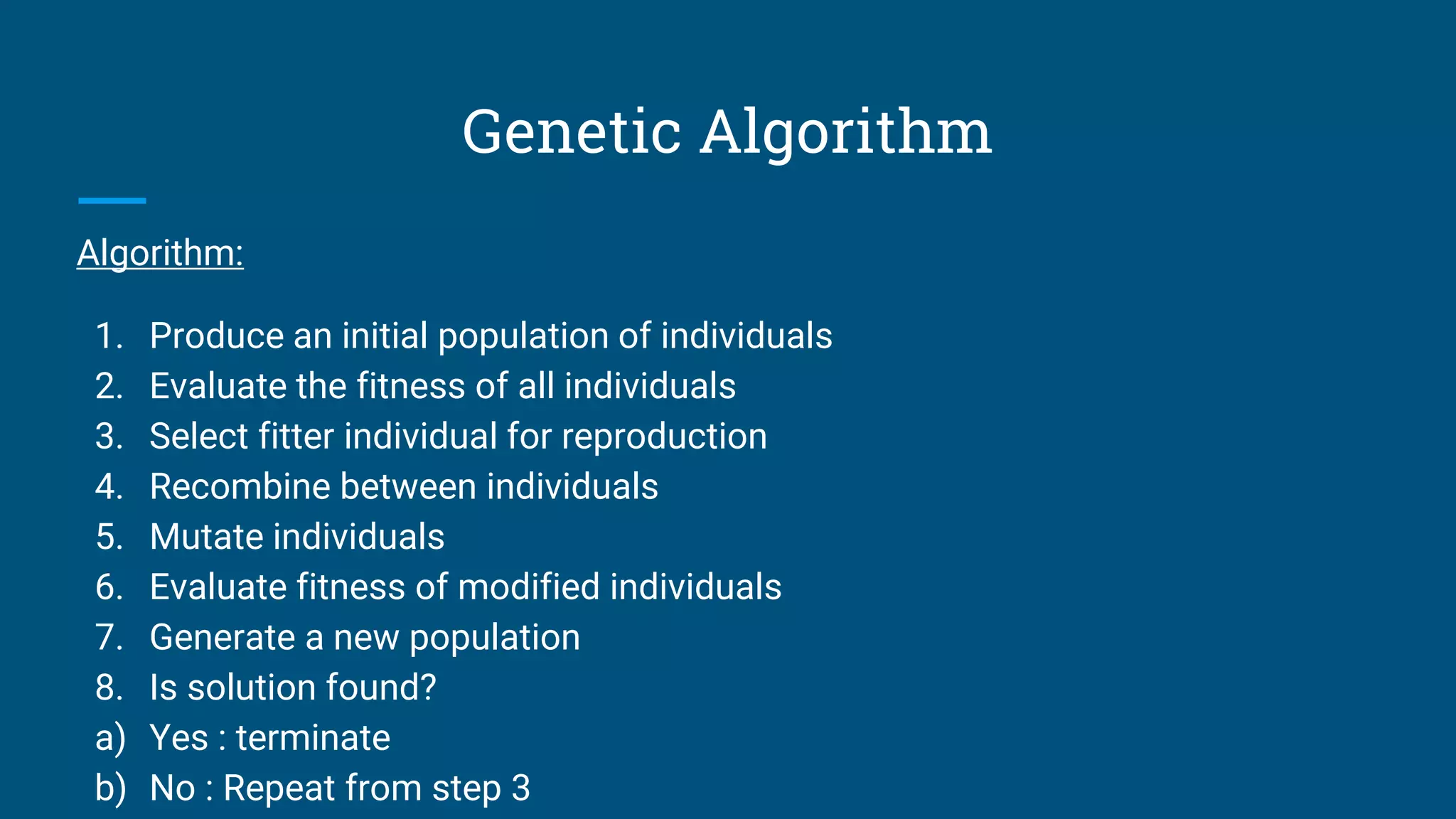 Genetic Algorithm

Algorithm:

1. Produce an initial population of individuals
2. Evaluate the fitness of all individuals
3. Select fitter individual for reproduction
4. Recombine between individuals
5. Mutate individuals
6. Evaluate fitness of modified individuals
7. Generate a new population
8. Is solution found?
a) Yes : terminate
b) No : Repeat from step 3